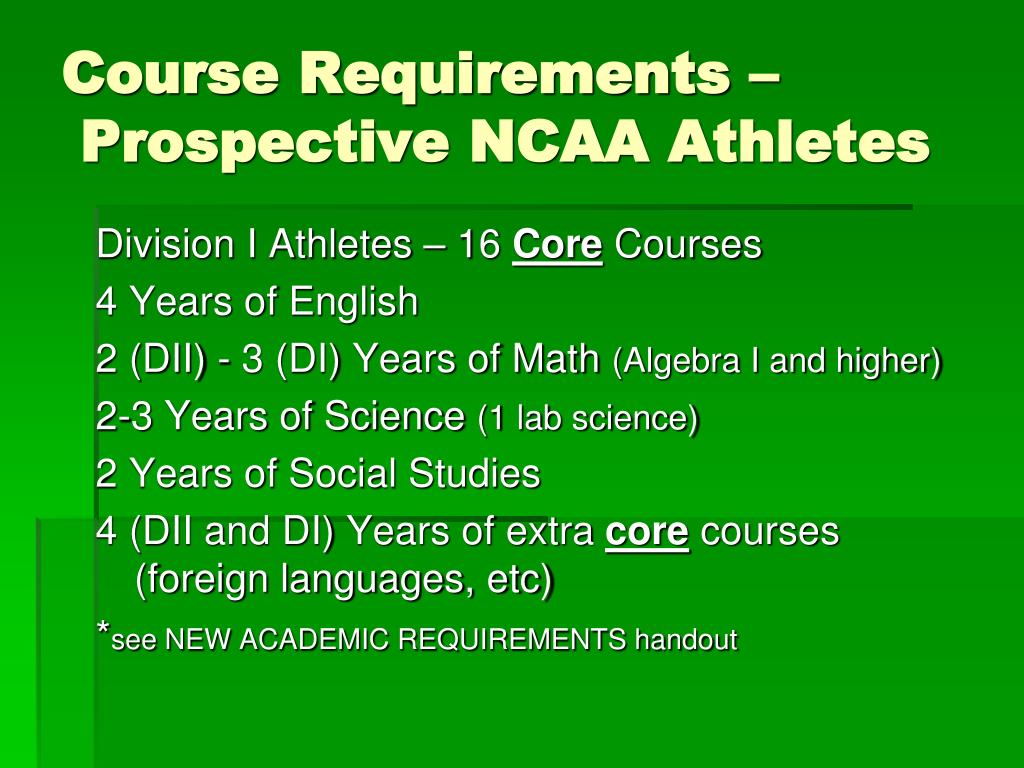 Course Requirements – Prospective NCAA Athletes

Division I Athletes – 16 Core Courses

4 Years of English

2 (DII) - 3 (DI) Years of Math (Algebra I and higher)

2-3 Years of Science (1 lab science)

2 Years of Social Studies

4 (DII and DI) Years of extra core courses (foreign languages, etc)

*see NEW ACADEMIC REQUIREMENTS handout